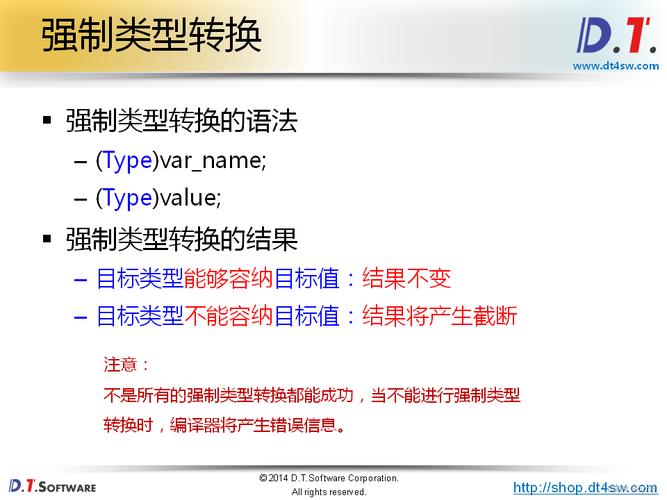 强制类型转换

D.T.
www.dt4sw.com

▪ 强制类型转换的语法
– (Type)var_name;
– (Type)value;

▪ 强制类型转换的结果
– 目标类型能够容纳目标值：结果不变
– 目标类型不能容纳目标值：结果将产生截断

注意：
不是所有的强制类型转换都能成功，当不能进行强制类型转换时，编译器将产生错误信息。

D.T.SOFTWARE
© 2014 D.T.Software Corporation.
All rights reserved.
http://shop.dt4sw.com